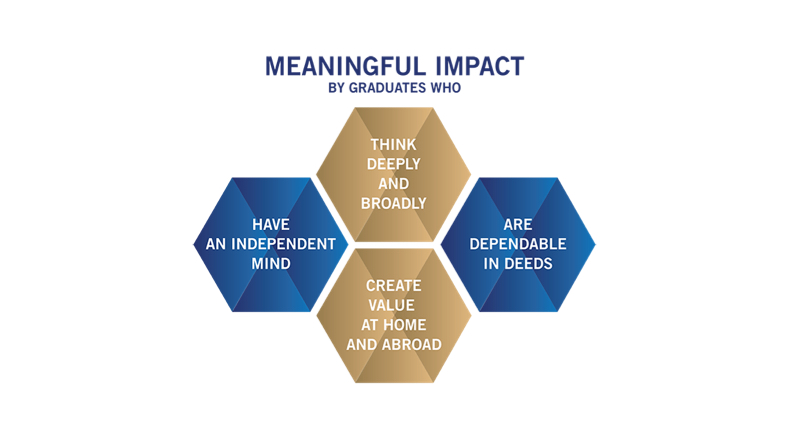 MEANINGFUL IMPACT
BY GRADUATES WHO

THINK DEEPLY AND BROADLY

HAVE AN INDEPENDENT MIND

ARE DEPENDABLE IN DEEDS

CREATE VALUE AT HOME AND ABROAD